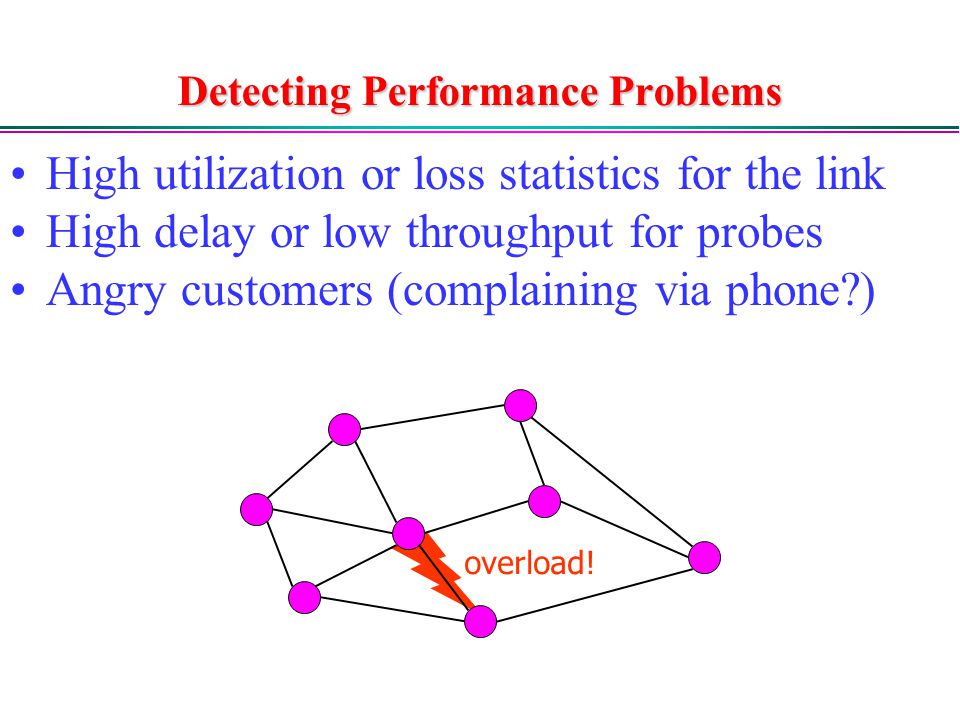 Detecting Performance Problems

• High utilization or loss statistics for the link
• High delay or low throughput for probes
• Angry customers (complaining via phone?)

overload!